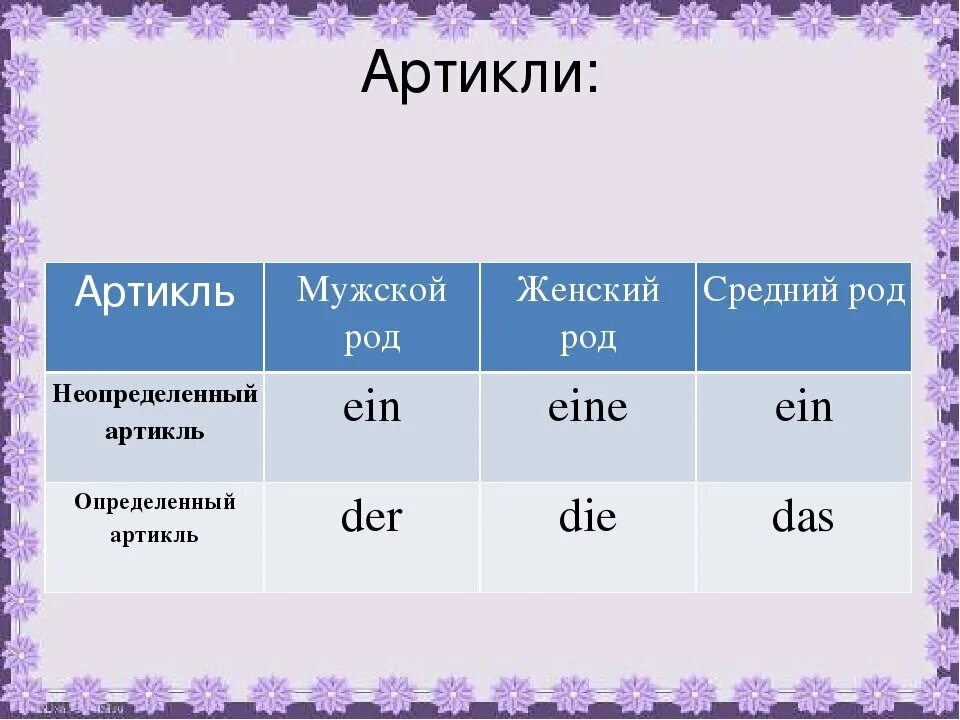 Артикли:

| Артикль | Мужской род | Женский род | Средний род |
|---|---|---|---|
| Неопределенный артикль | ein | eine | ein |
| Определенный артикль | der | die | das |